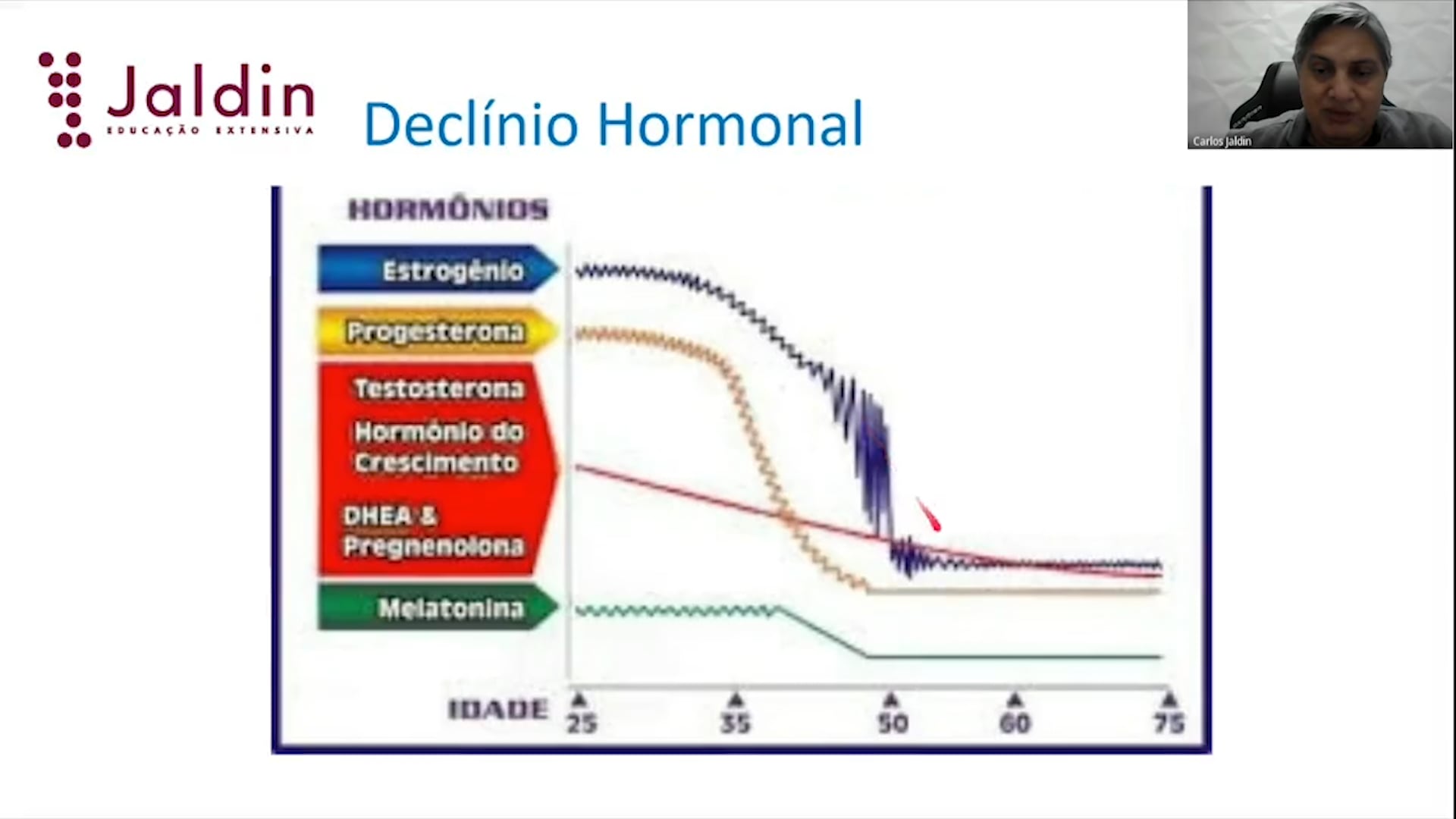 Jaldin
EDUCAÇÃO EXTENSIVA

Declínio Hormonal

Carlos Jaldin

HORMÔNIOS

Estrogênio

Progesterona

Testosterona

Hormônio do Crescimento

DHEA & Pregnenolona

Melatonina

IDADE 25 35 50 60 75